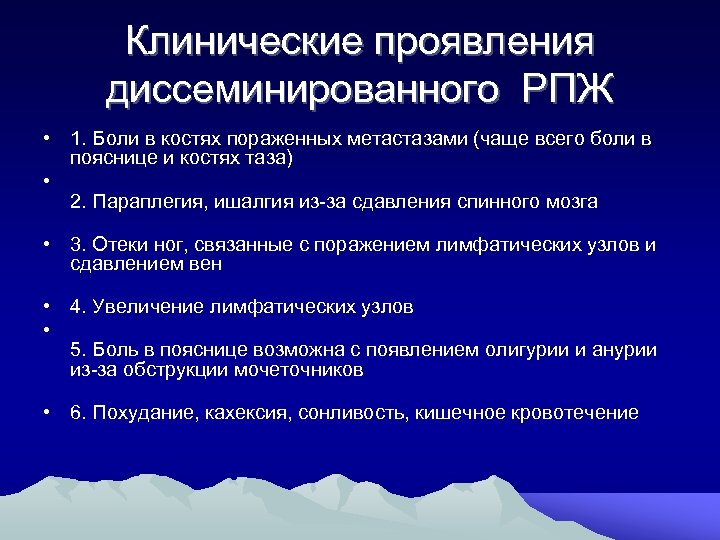 Клинические проявления диссеминированного РПЖ

• 1. Боли в костях пораженных метастазами (чаще всего боли в пояснице и костях таза)
•
2. Параплегия, ишалгия из-за сдавления спинного мозга

• 3. Отеки ног, связанные с поражением лимфатических узлов и сдавлением вен

• 4. Увеличение лимфатических узлов
•
5. Боль в пояснице возможна с появлением олигурии и анурии из-за обструкции мочеточников

• 6. Похудание, кахексия, сонливость, кишечное кровотечение